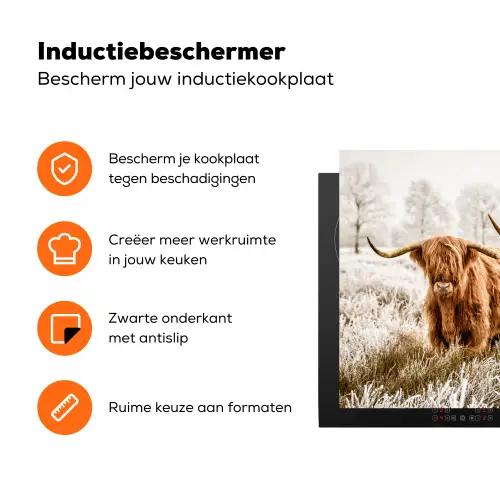 Inductiebeschermer
Bescherm jouw inductiekookplaat

Bescherm je kookplaat tegen beschadigingen

Creëer meer werkruimte in jouw keuken

Zwarte onderkant met antislip

Ruime keuze aan formaten